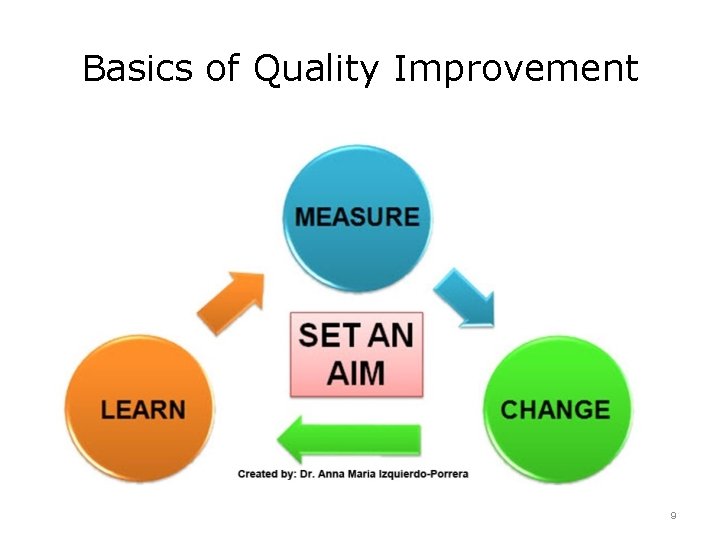 Basics of Quality Improvement

MEASURE

SET AN AIM

LEARN

CHANGE

Created by: Dr. Anna Maria Izquierdo-Porrera

9